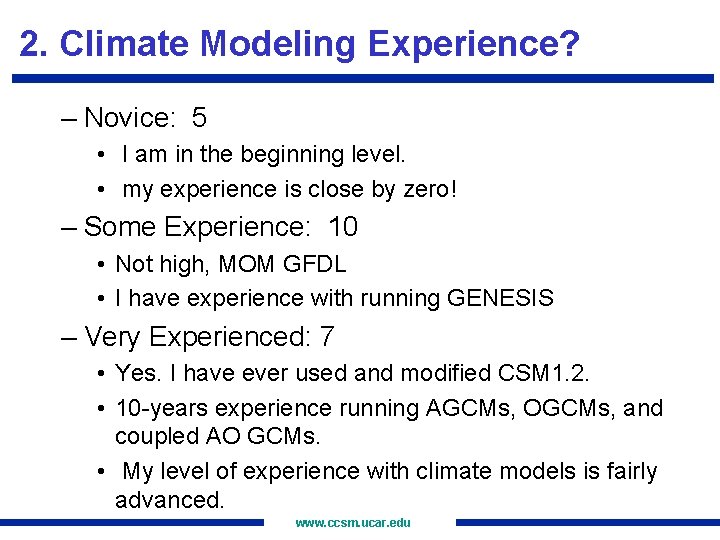 2. Climate Modeling Experience?

– Novice: 5

• I am in the beginning level.

• my experience is close by zero!

– Some Experience: 10

• Not high, MOM GFDL

• I have experience with running GENESIS

– Very Experienced: 7

• Yes. I have ever used and modified CSM1.2.

• 10-years experience running AGCMs, OGCMs, and coupled AO GCMs.

• My level of experience with climate models is fairly advanced.

www.ccsm.ucar.edu